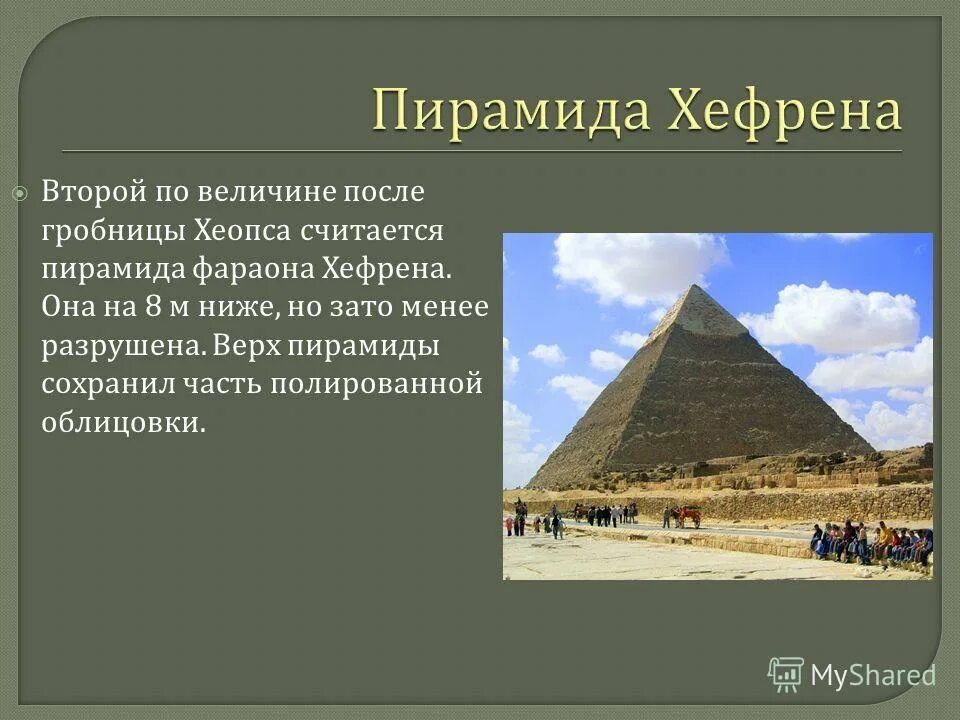 Пирамида Хефрена

Второй по величине после гробницы Хеопса считается пирамида фараона Хефрена. Она на 8 м ниже, но зато менее разрушена. Верх пирамиды сохранил часть полированной облицовки.

MyShared